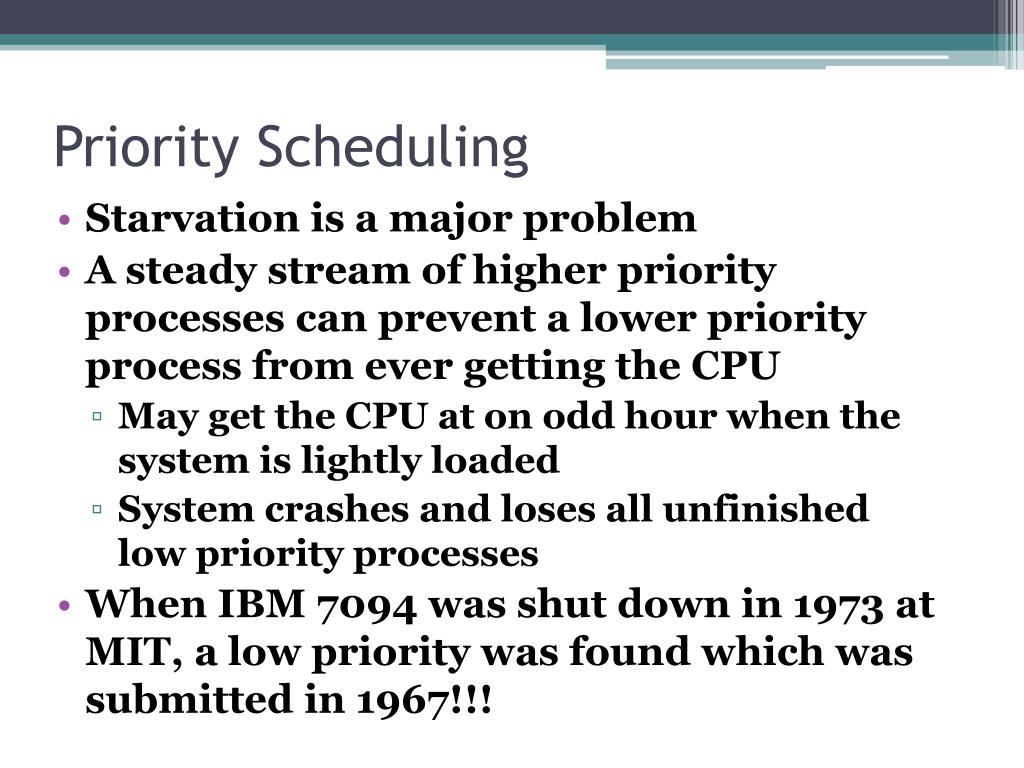 Priority Scheduling

• Starvation is a major problem
• A steady stream of higher priority processes can prevent a lower priority process from ever getting the CPU
  ▫ May get the CPU at on odd hour when the system is lightly loaded
  ▫ System crashes and loses all unfinished low priority processes
• When IBM 7094 was shut down in 1973 at MIT, a low priority was found which was submitted in 1967!!!